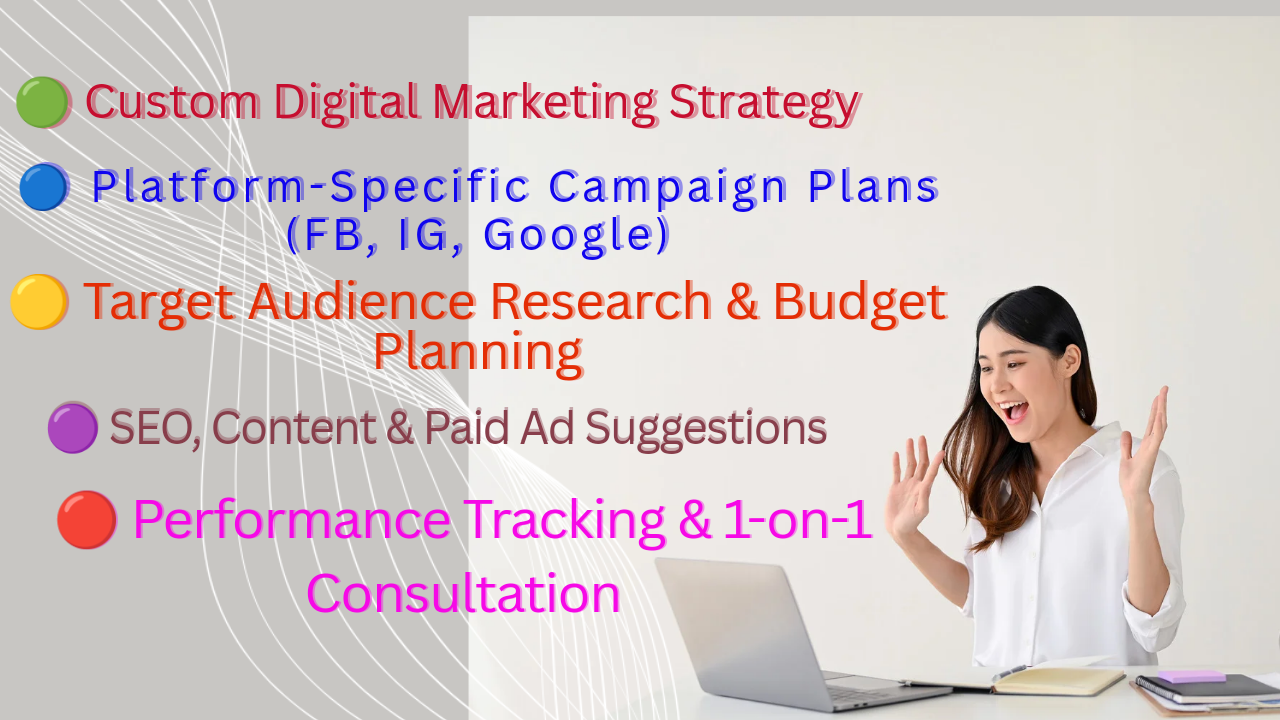 🟢 Custom Digital Marketing Strategy

🔵 Platform-Specific Campaign Plans (FB, IG, Google)

🟡 Target Audience Research & Budget Planning

🟣 SEO, Content & Paid Ad Suggestions

🔴 Performance Tracking & 1-on-1 Consultation